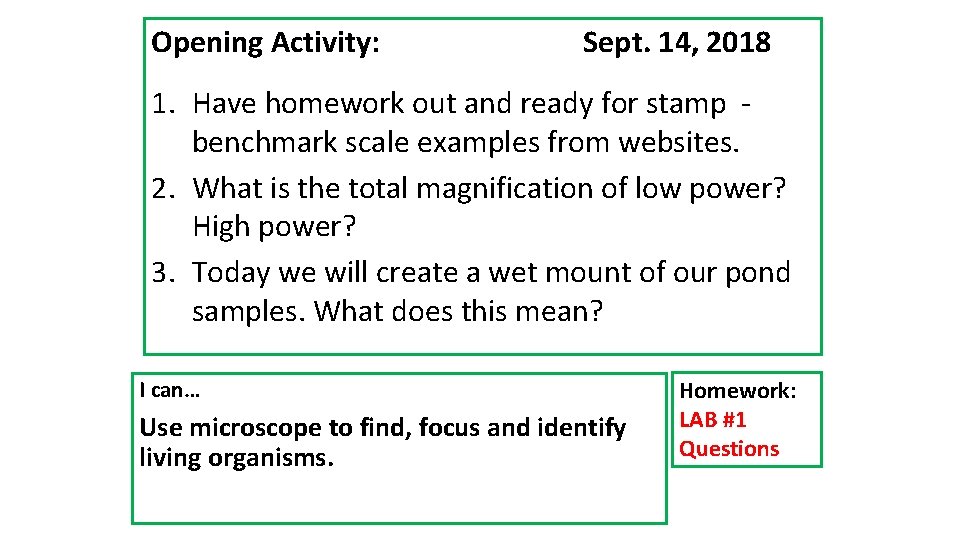 Opening Activity: Sept. 14, 2018

1. Have homework out and ready for stamp - benchmark scale examples from websites.
2. What is the total magnification of low power? High power?
3. Today we will create a wet mount of our pond samples. What does this mean?

I can…

Use microscope to find, focus and identify living organisms.

Homework:
LAB #1 Questions